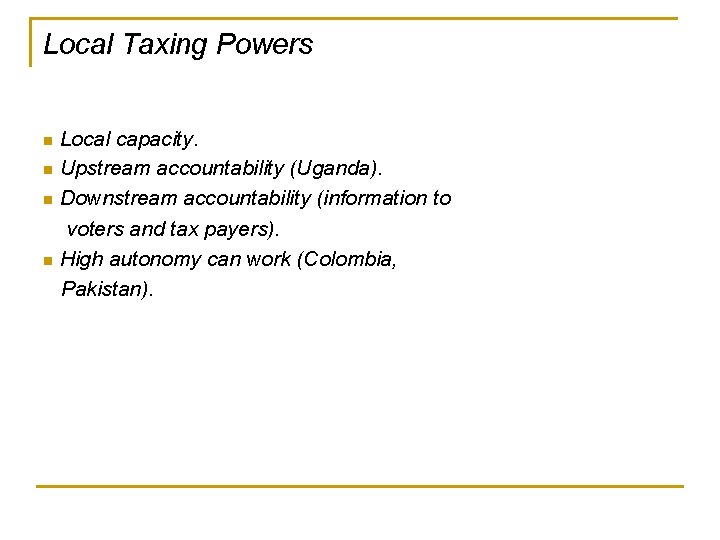 Local Taxing Powers

- Local capacity.
- Upstream accountability (Uganda).
- Downstream accountability (information to voters and tax payers).
- High autonomy can work (Colombia, Pakistan).